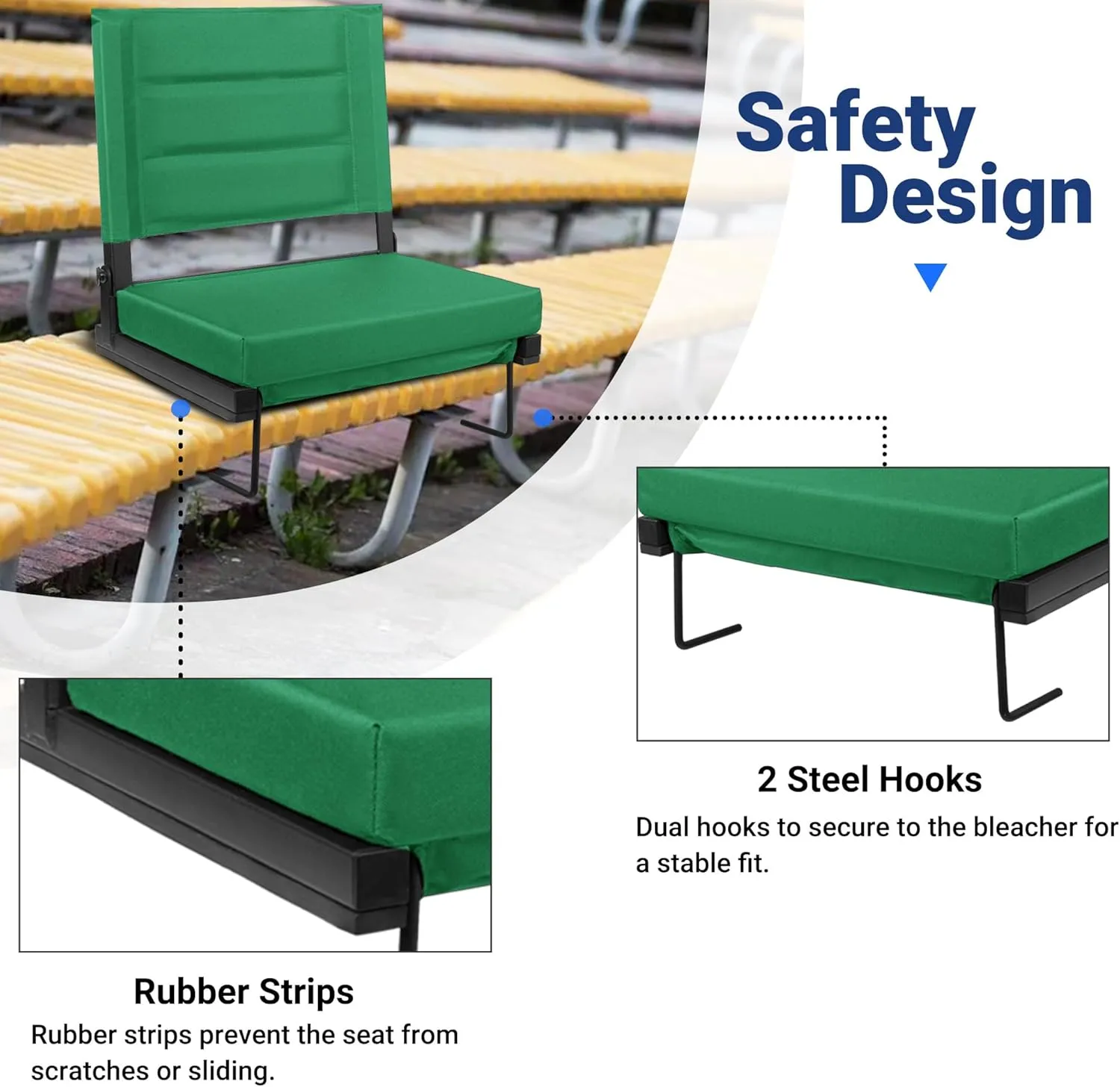 Safety Design

2 Steel Hooks

Dual hooks to secure to the bleacher for a stable fit.

Rubber Strips

Rubber strips prevent the seat from scratches or sliding.